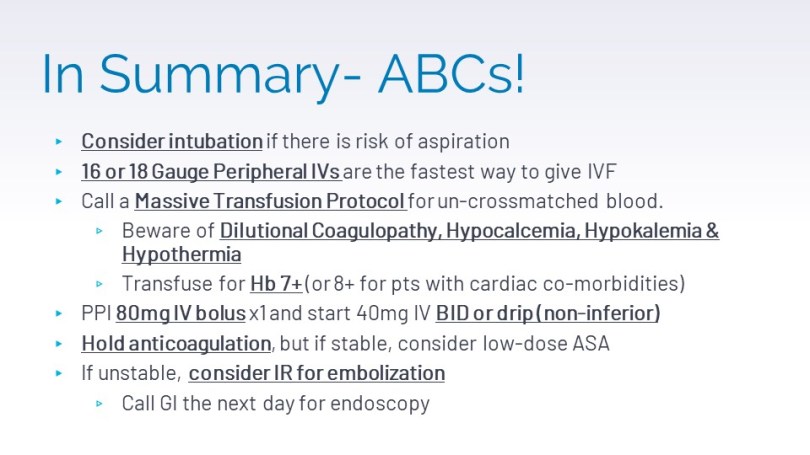 In Summary- ABCs!

▸ Consider intubation if there is risk of aspiration
▸ 16 or 18 Gauge Peripheral IVs are the fastest way to give IVF
▸ Call a Massive Transfusion Protocol for un-crossmatched blood.
 ▹ Beware of Dilutional Coagulopathy, Hypocalcemia, Hypokalemia & Hypothermia
 ▹ Transfuse for Hb 7+ (or 8+ for pts with cardiac co-morbidities)
▸ PPI 80mg IV bolus x1 and start 40mg IV BID or drip (non-inferior)
▸ Hold anticoagulation, but if stable, consider low-dose ASA
▸ If unstable, consider IR for embolization
 ▹ Call GI the next day for endoscopy